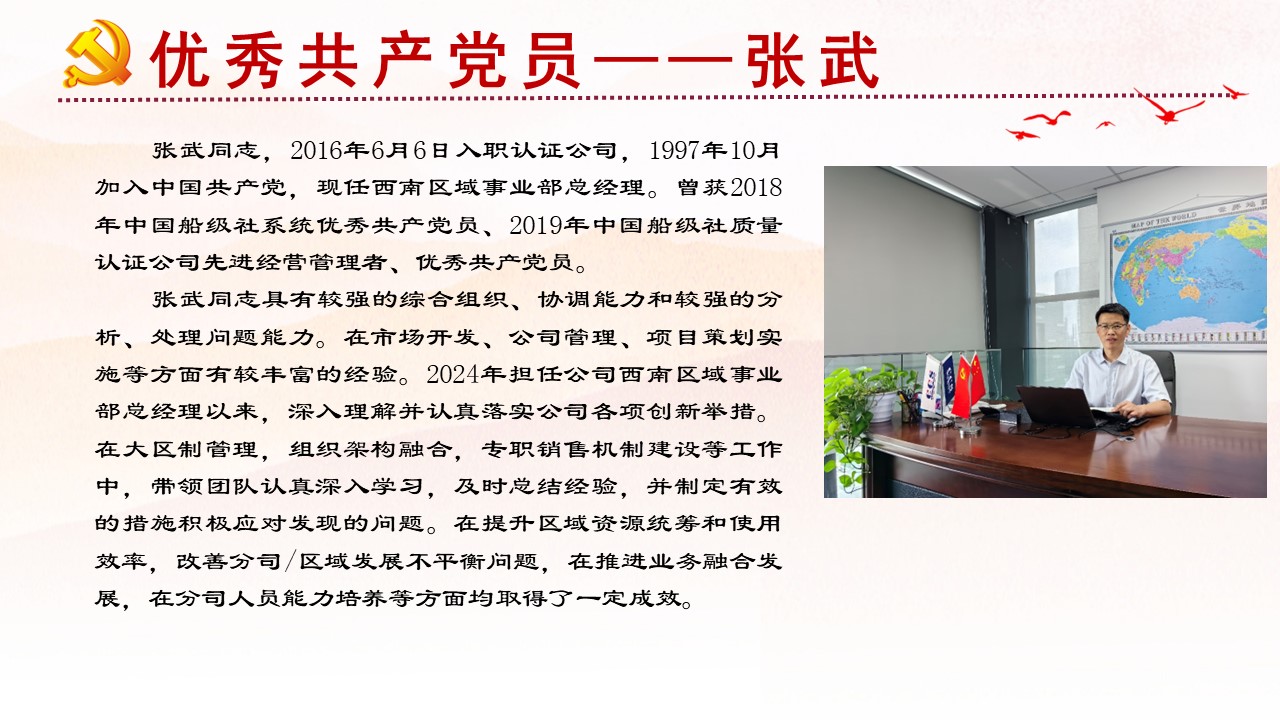 优秀共产党员——张武

张武同志，2016年6月6日入职认证公司，1997年10月加入中国共产党，现任西南区域事业部总经理。曾获2018年中国船级社系统优秀共产党员、2019年中国船级社质量认证公司先进经营管理者、优秀共产党员。

张武同志具有较强的综合组织、协调能力和较强的分析、处理问题能力。在市场开发、公司管理、项目策划实施等方面有较丰富的经验。2024年担任公司西南区域事业部总经理以来，深入理解并认真落实公司各项创新举措。在大区制管理，组织架构融合，专职销售机制建设等工作中，带领团队认真深入学习，及时总结经验，并制定有效的措施积极应对发现的问题。在提升区域资源统筹和使用效率，改善分司/区域发展不平衡问题，在推进业务融合发展，在分司人员能力培养等方面均取得了一定成效。

MAP OF THE WORLD